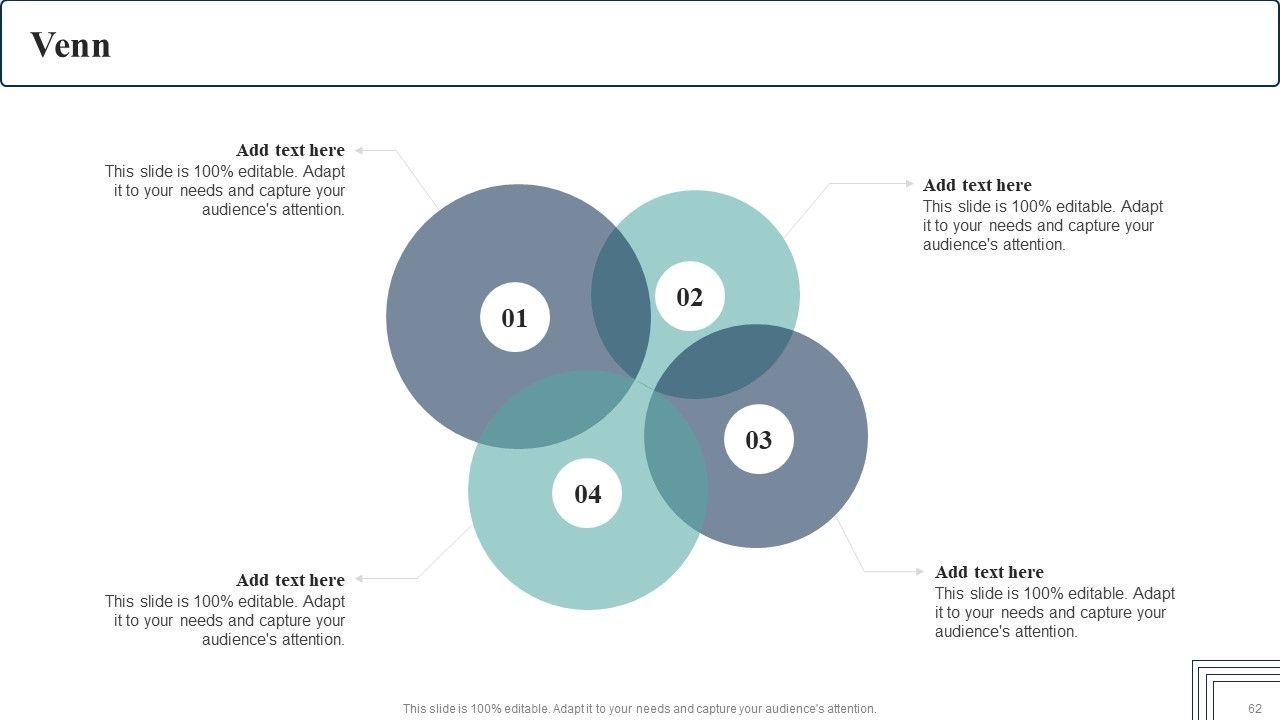 Venn

Add text here
This slide is 100% editable. Adapt it to your needs and capture your audience's attention.

Add text here
This slide is 100% editable. Adapt it to your needs and capture your audience's attention.

01

02

03

04

Add text here
This slide is 100% editable. Adapt it to your needs and capture your audience's attention.

Add text here
This slide is 100% editable. Adapt it to your needs and capture your audience's attention.

This slide is 100% editable. Adapt it to your needs and capture your audience's attention.

62